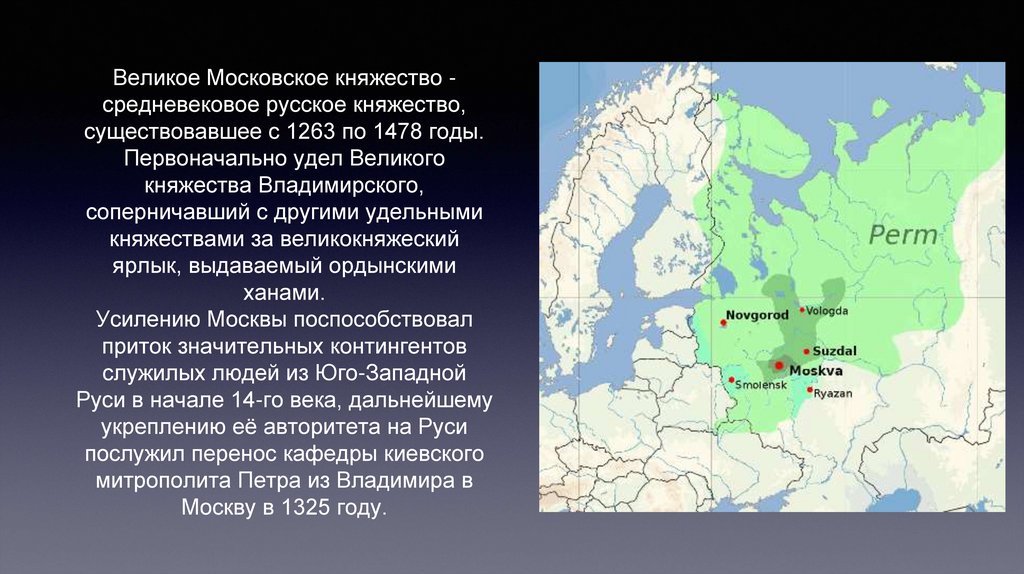 Великое Московское княжество - средневековое русское княжество, существовавшее с 1263 по 1478 годы. Первоначально удел Великого княжества Владимирского, соперничавший с другими удельными княжествами за великокняжеский ярлык, выдаваемый ордынскими ханами.
Усилению Москвы поспособствовал приток значительных контингентов служилых людей из Юго-Западной Руси в начале 14-го века, дальнейшему укреплению её авторитета на Руси послужил перенос кафедры киевского митрополита Петра из Владимира в Москву в 1325 году.

Perm
Novgorod
Vologda
Suzdal
Moskva
Smolensk
Ryazan